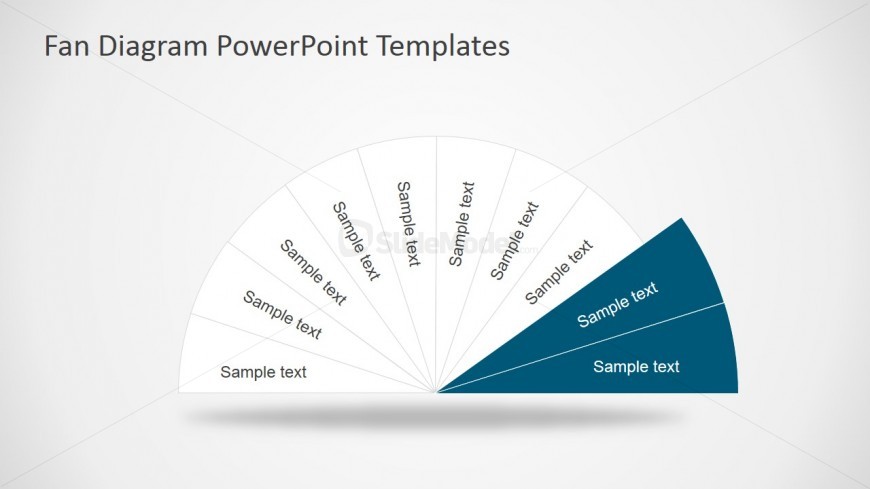 Fan Diagram PowerPoint Templates

Sample text

Sample text

Sample text

Sample text

Sample text

Sample text

Sample text

Sample text

Sample text

Sample text

SlideModel.com